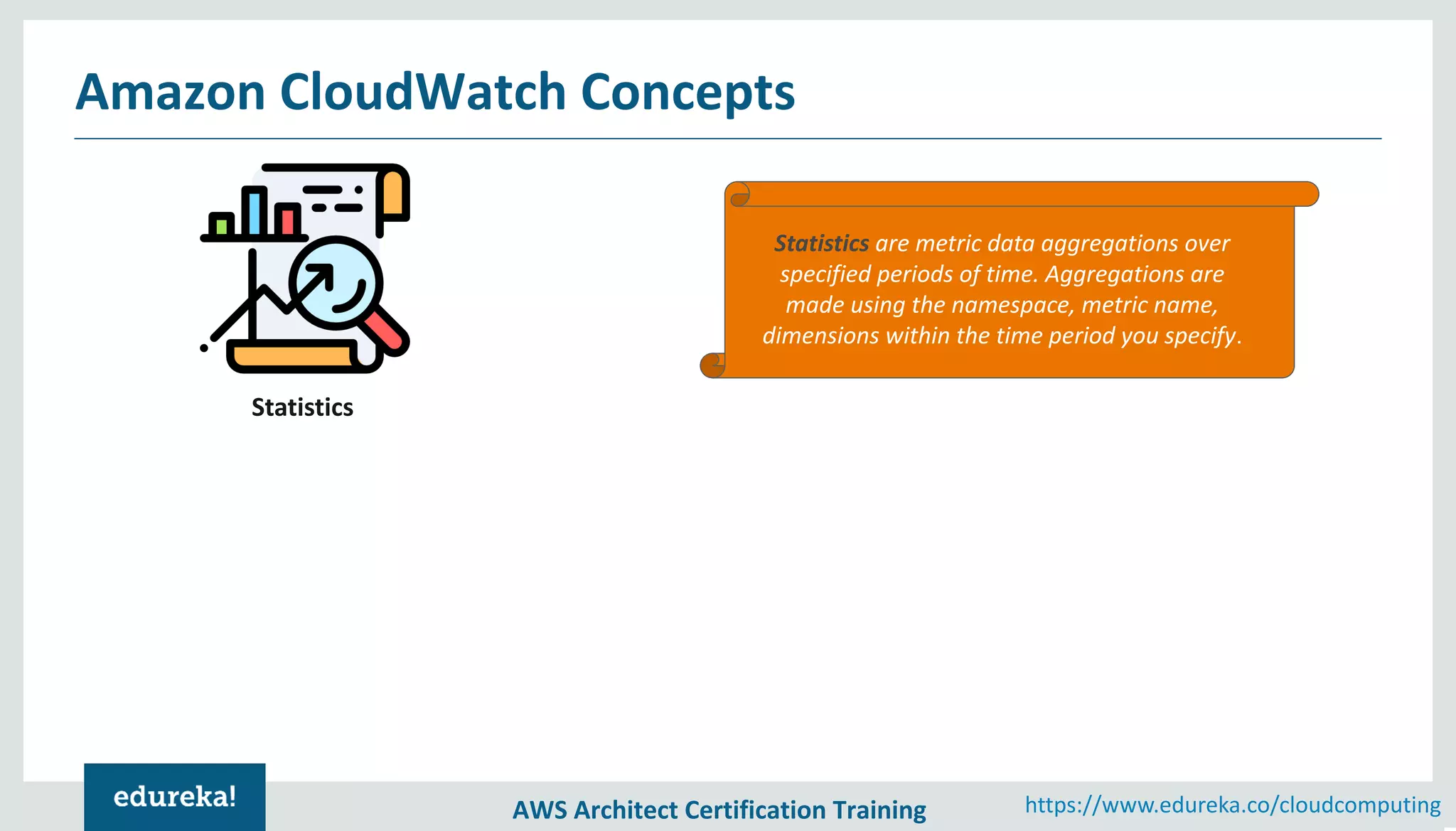 Amazon CloudWatch Concepts

Statistics

Statistics are metric data aggregations over specified periods of time. Aggregations are made using the namespace, metric name, dimensions within the time period you specify.

edureka!

AWS Architect Certification Training

https://www.edureka.co/cloudcomputing